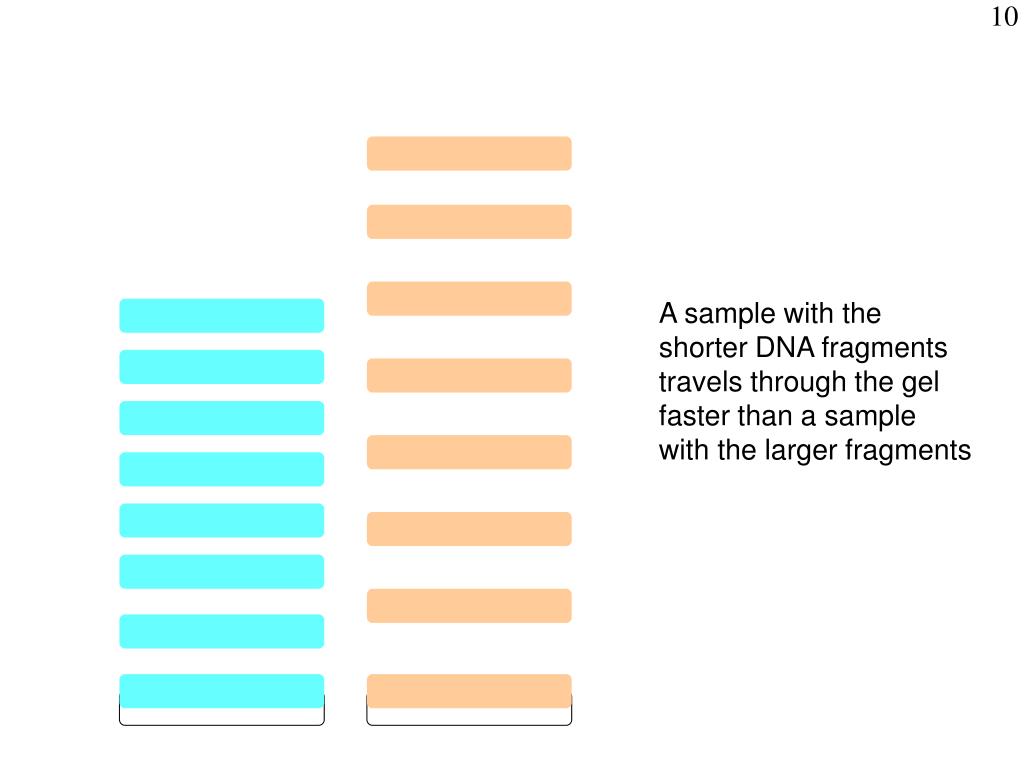 10

A sample with the shorter DNA fragments travels through the gel faster than a sample with the larger fragments